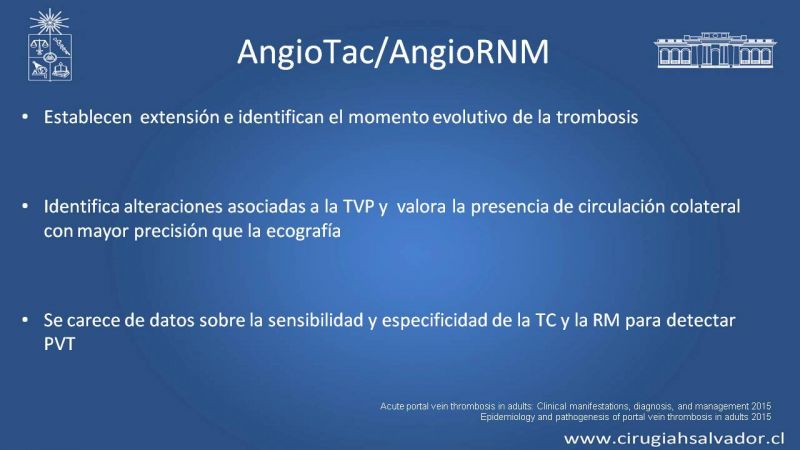 AngioTac/AngioRNM

• Establecen extensión e identifican el momento evolutivo de la trombosis

• Identifica alteraciones asociadas a la TVP y valora la presencia de circulación colateral con mayor precisión que la ecografía

• Se carece de datos sobre la sensibilidad y especificidad de la TC y la RM para detectar PVT

Acute portal vein thrombosis in adults: Clinical manifestations, diagnosis, and management 2015
Epidemiology and pathogenesis of portal vein thrombosis in adults 2015

www.cirugiahsalvador.cl